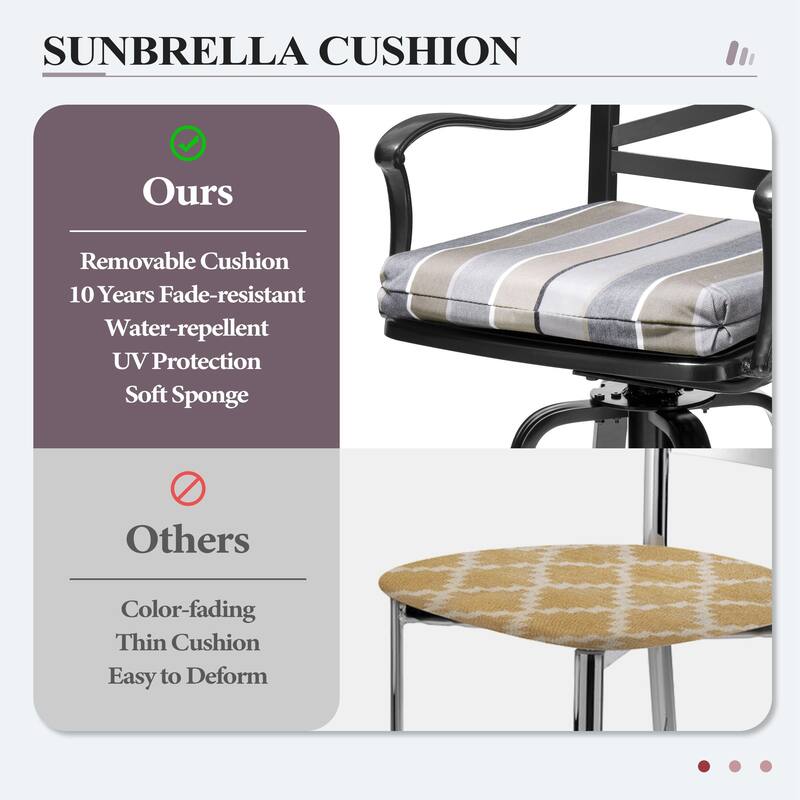 SUNBRELLA CUSHION

Ours

Removable Cushion
10 Years Fade-resistant
Water-repellent
UV Protection
Soft Sponge

Others

Color-fading
Thin Cushion
Easy to Deform